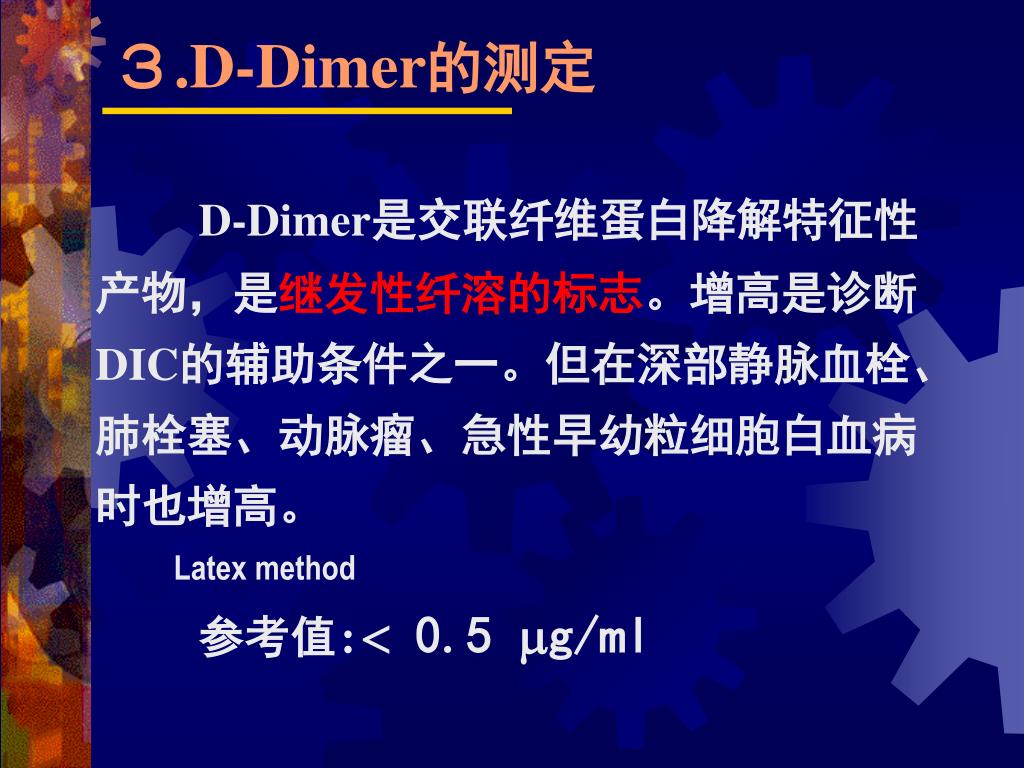 ３.D-Dimer的测定

D-Dimer是交联纤维蛋白降解特征性产物，是继发性纤溶的标志。增高是诊断DIC的辅助条件之一。但在深部静脉血栓、肺栓塞、动脉瘤、急性早幼粒细胞白血病时也增高。

Latex method

参考值:< 0.5 μg/ml